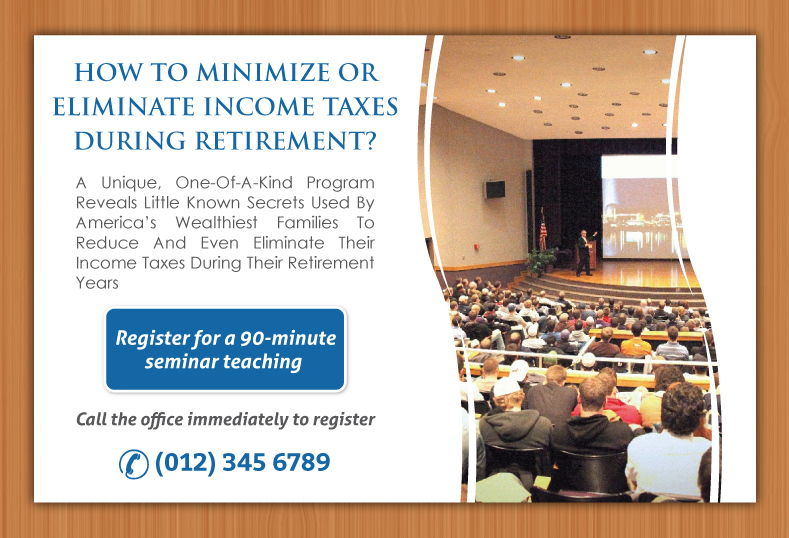 HOW TO MINIMIZE OR ELIMINATE INCOME TAXES DURING RETIREMENT?

A Unique, One-Of-A-Kind Program Reveals Little Known Secrets Used By America's Wealthiest Families To Reduce And Even Eliminate Their Income Taxes During Their Retirement Years

Register for a 90-minute seminar teaching

Call the office immediately to register

(012) 345 6789